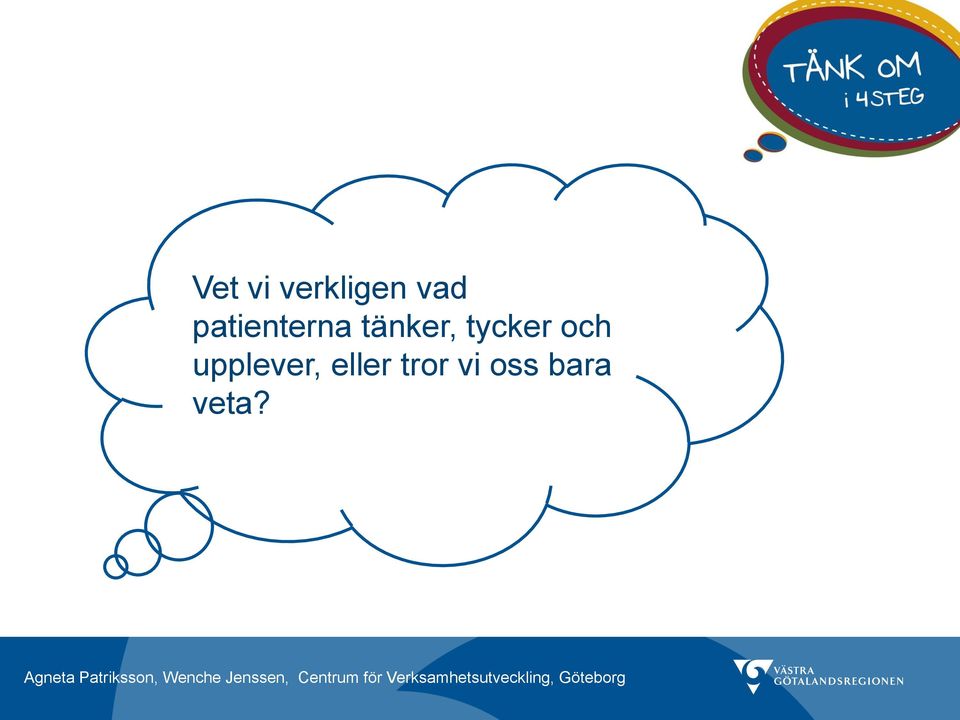 TÄNK OM
i 4STEG

Vet vi verkligen vad patienterna tänker, tycker och upplever, eller tror vi oss bara veta?

Agneta Patriksson, Wenche Jenssen, Centrum för Verksamhetsutveckling, Göteborg

VÄSTRA GÖTALANDSREGIONEN